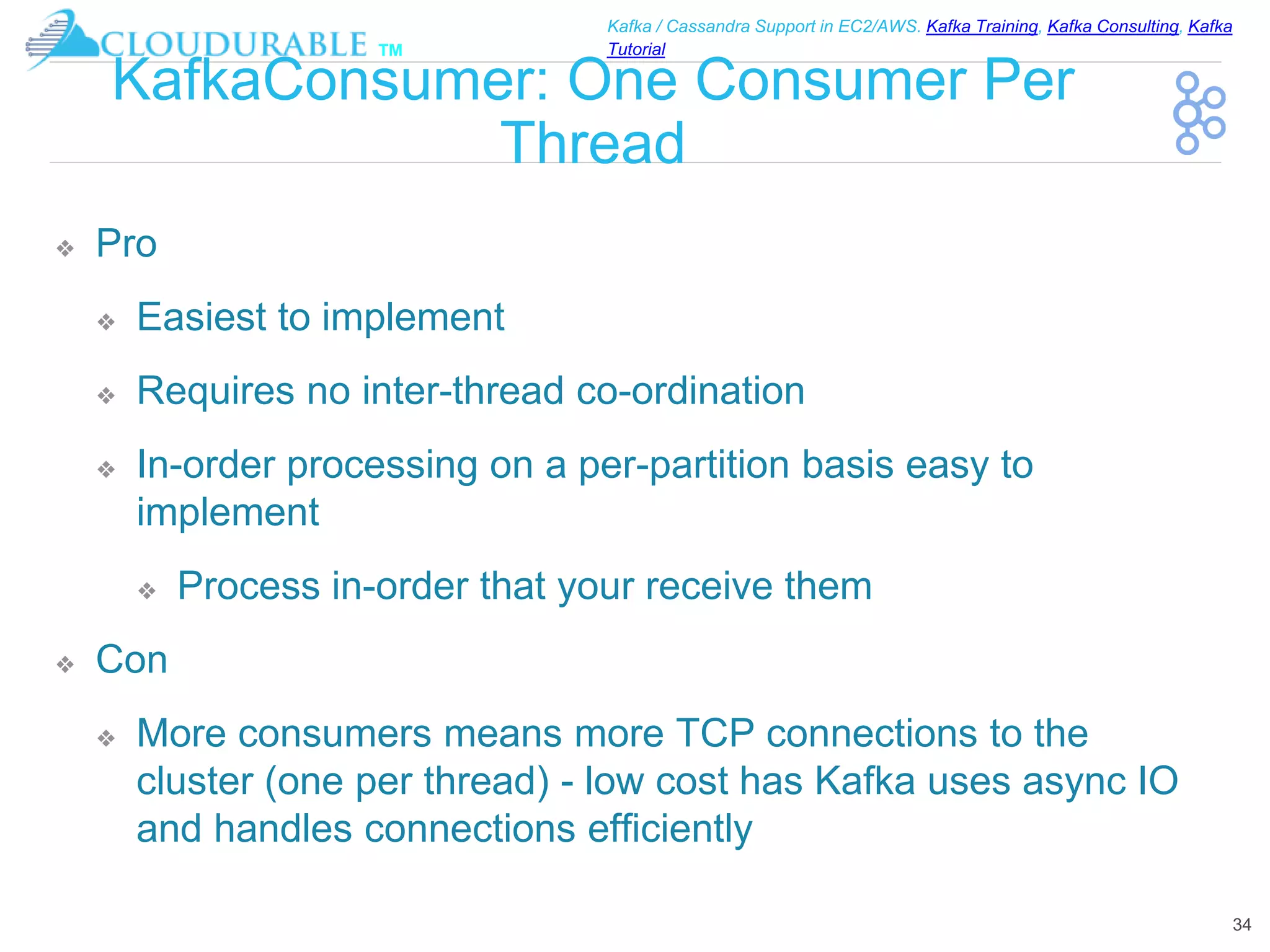 CLOUDURABLE TM

Kafka / Cassandra Support in EC2/AWS. Kafka Training, Kafka Consulting, Kafka Tutorial

KafkaConsumer: One Consumer Per Thread

❖ Pro

❖ Easiest to implement

❖ Requires no inter-thread co-ordination

❖ In-order processing on a per-partition basis easy to implement

❖ Process in-order that your receive them

❖ Con

❖ More consumers means more TCP connections to the cluster (one per thread) - low cost has Kafka uses async IO and handles connections efficiently

34